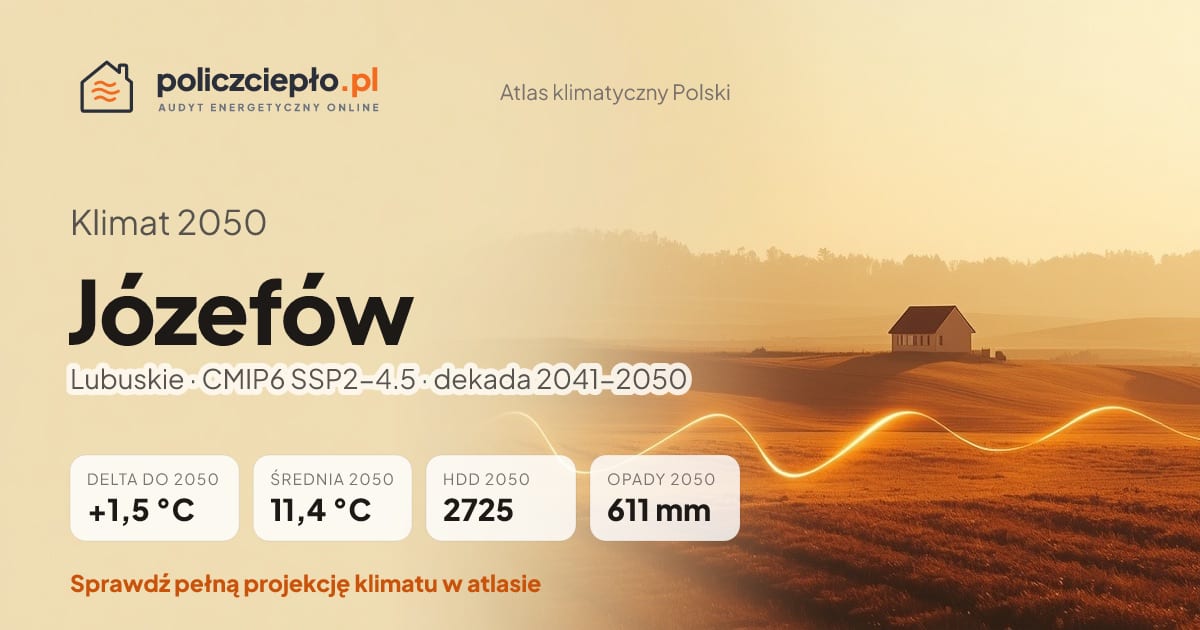 policzciepło.pl
AUDYT ENERGETYCZNY ONLINE

Atlas klimatyczny Polski

Klimat 2050

Józefów

Lubuskie · CMIP6 SSP2–4.5 · dekada 2041–2050

DELTA DO 2050
+1,5 °C

ŚREDNIA 2050
11,4 °C

HDD 2050
2725

OPADY 2050
611 mm

Sprawdź pełną projekcję klimatu w atlasie